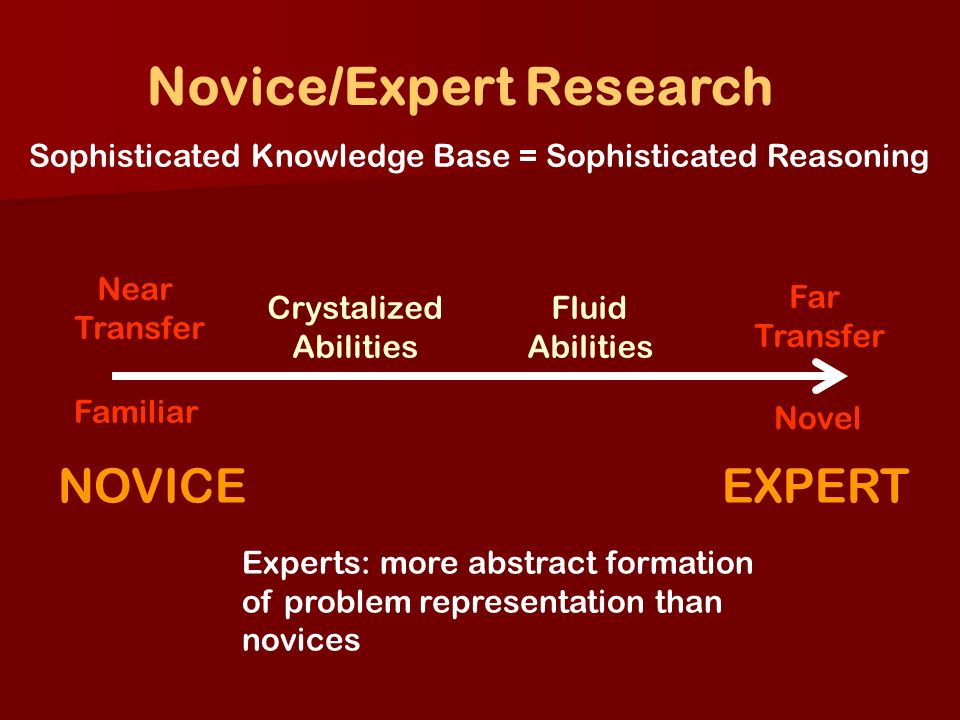 Novice/Expert Research

Sophisticated Knowledge Base = Sophisticated Reasoning

Near Transfer

Crystalized Abilities

Fluid Abilities

Far Transfer

Familiar

Novel

NOVICE

EXPERT

Experts: more abstract formation of problem representation than novices